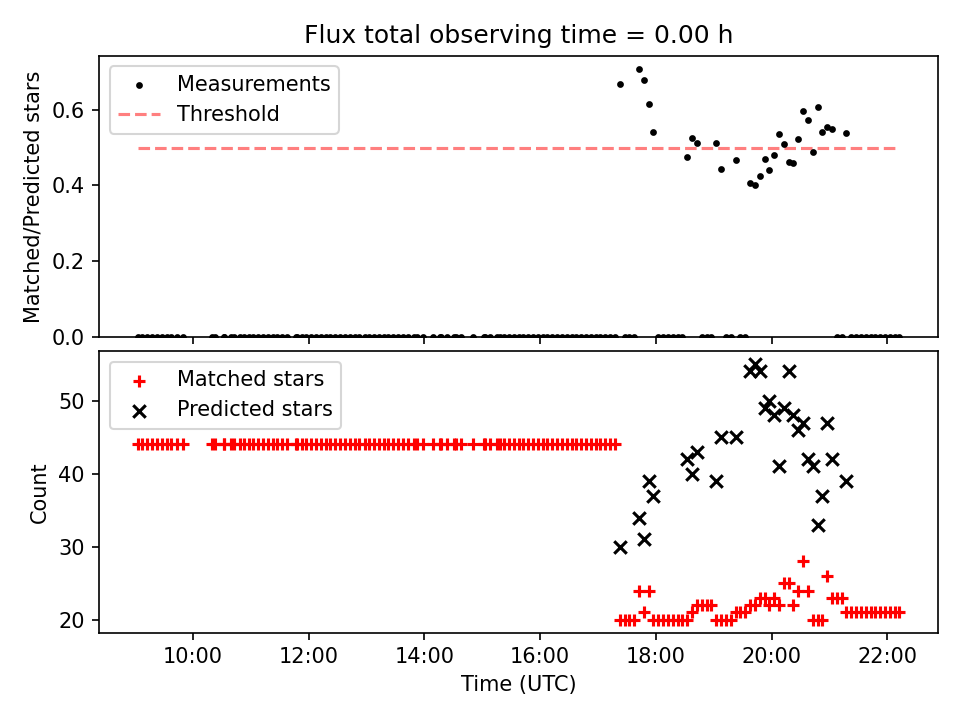 Flux total observing time = 0.00 h

Measurements
Threshold

Matched/Predicted stars

0.6
0.4
0.2
0.0

Matched stars
Predicted stars

Count

50
40
30
20

10:00
12:00
14:00
16:00
18:00
20:00
22:00

Time (UTC)